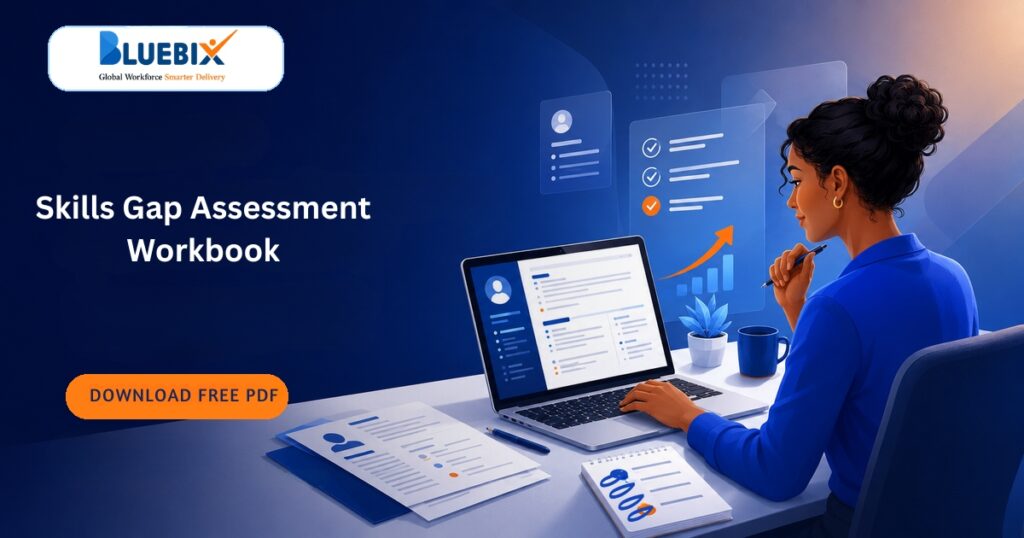 BLUEBIX
Global Workforce Smarter Delivery

Skills Gap Assessment Workbook

DOWNLOAD FREE PDF